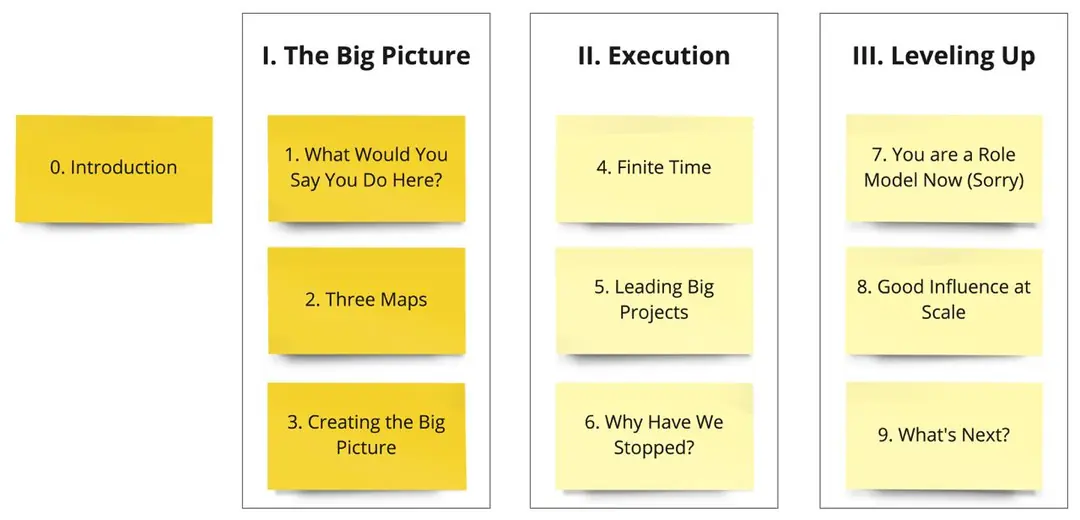 0. Introduction

I. The Big Picture

1. What Would You Say You Do Here?

2. Three Maps

3. Creating the Big Picture

II. Execution

4. Finite Time

5. Leading Big Projects

6. Why Have We Stopped?

III. Leveling Up

7. You are a Role Model Now (Sorry)

8. Good Influence at Scale

9. What's Next?